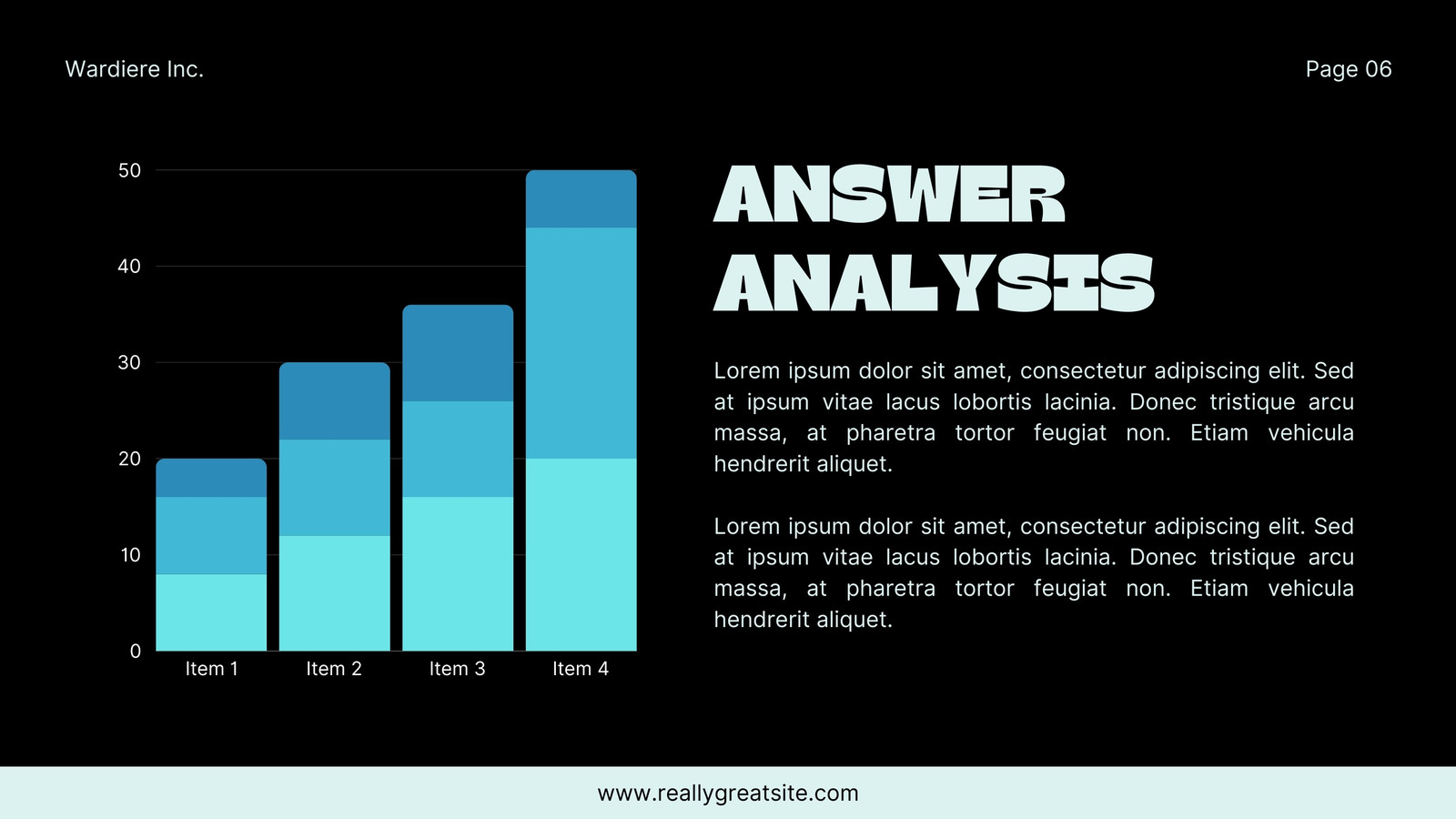 Wardiere Inc.

Page 06

50
40
30
20
10
0

Item 1
Item 2
Item 3
Item 4

ANSWER ANALYSIS

Lorem ipsum dolor sit amet, consectetur adipiscing elit. Sed at ipsum vitae lacus lobortis lacinia. Donec tristique arcu massa, at pharetra tortor feugiat non. Etiam vehicula hendrerit aliquet.

Lorem ipsum dolor sit amet, consectetur adipiscing elit. Sed at ipsum vitae lacus lobortis lacinia. Donec tristique arcu massa, at pharetra tortor feugiat non. Etiam vehicula hendrerit aliquet.

www.reallygreatsite.com